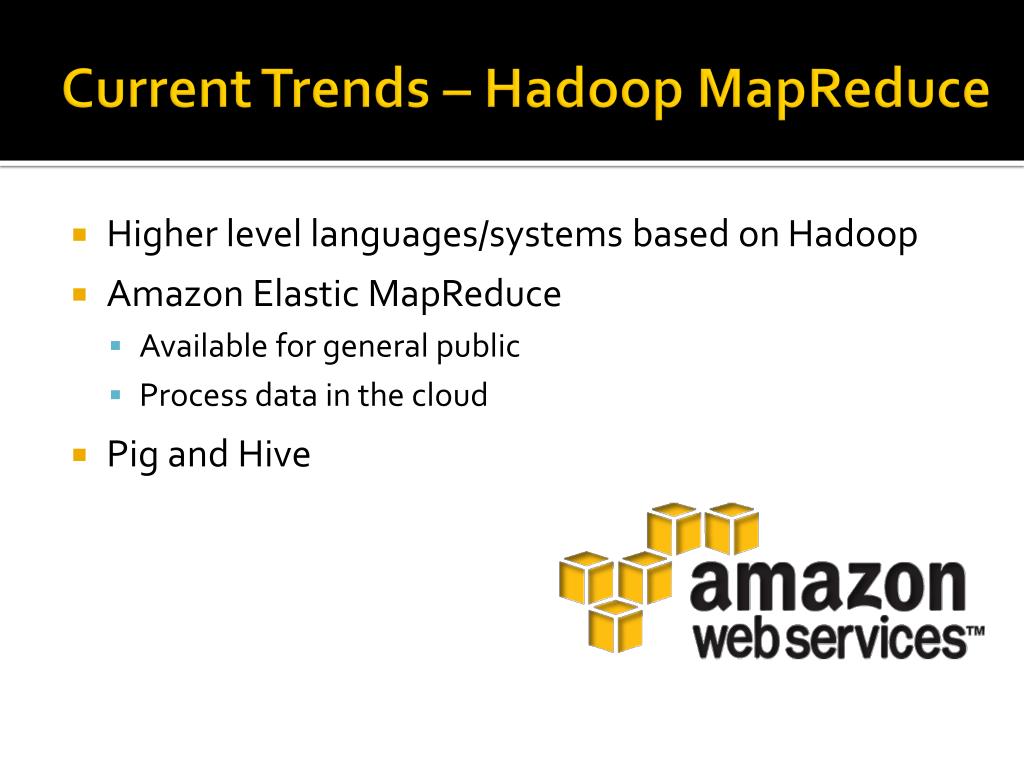 Current Trends – Hadoop MapReduce

Higher level languages/systems based on Hadoop

Amazon Elastic MapReduce

Available for general public

Process data in the cloud

Pig and Hive

amazon
web services™